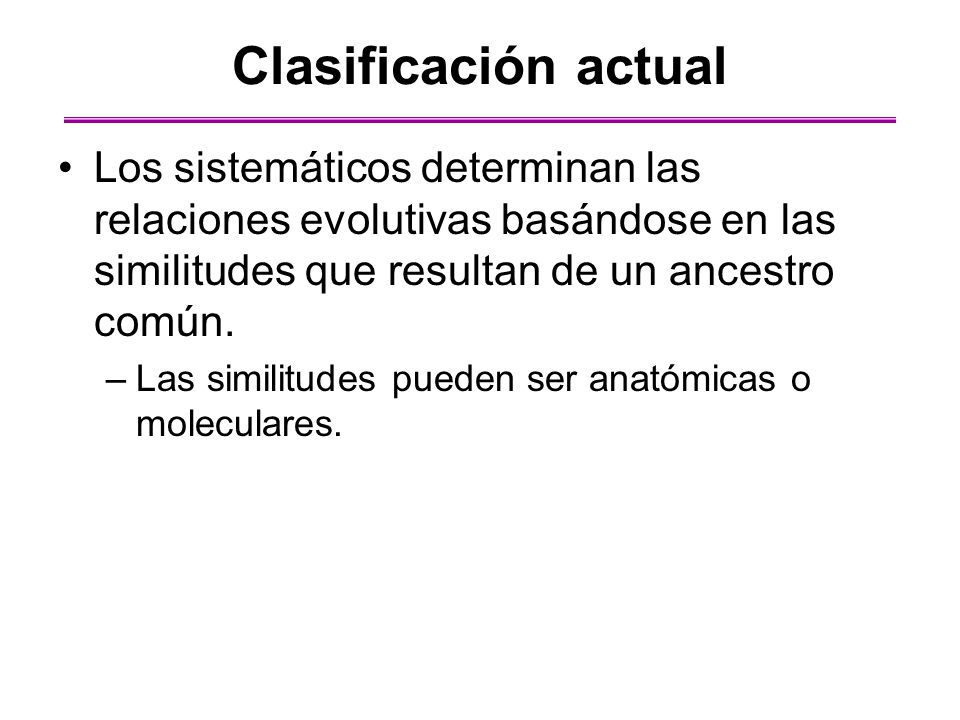 Clasificación actual

• Los sistemáticos determinan las relaciones evolutivas basándose en las similitudes que resultan de un ancestro común.

– Las similitudes pueden ser anatómicas o moleculares.